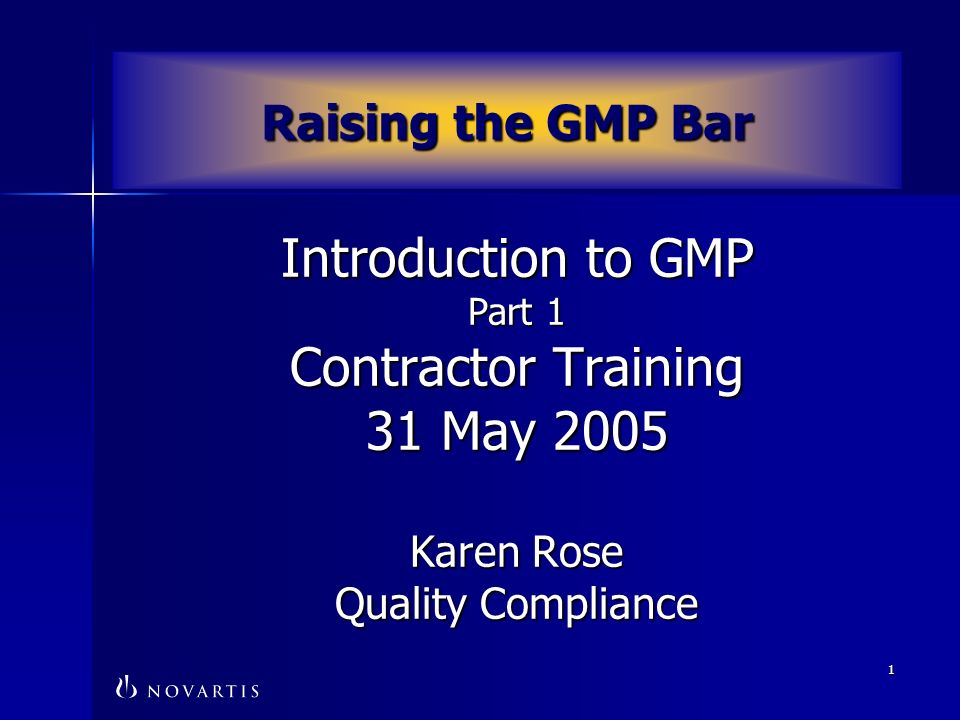 Raising the GMP Bar

Introduction to GMP
Part 1
Contractor Training
31 May 2005

Karen Rose
Quality Compliance

NOVARTIS

1